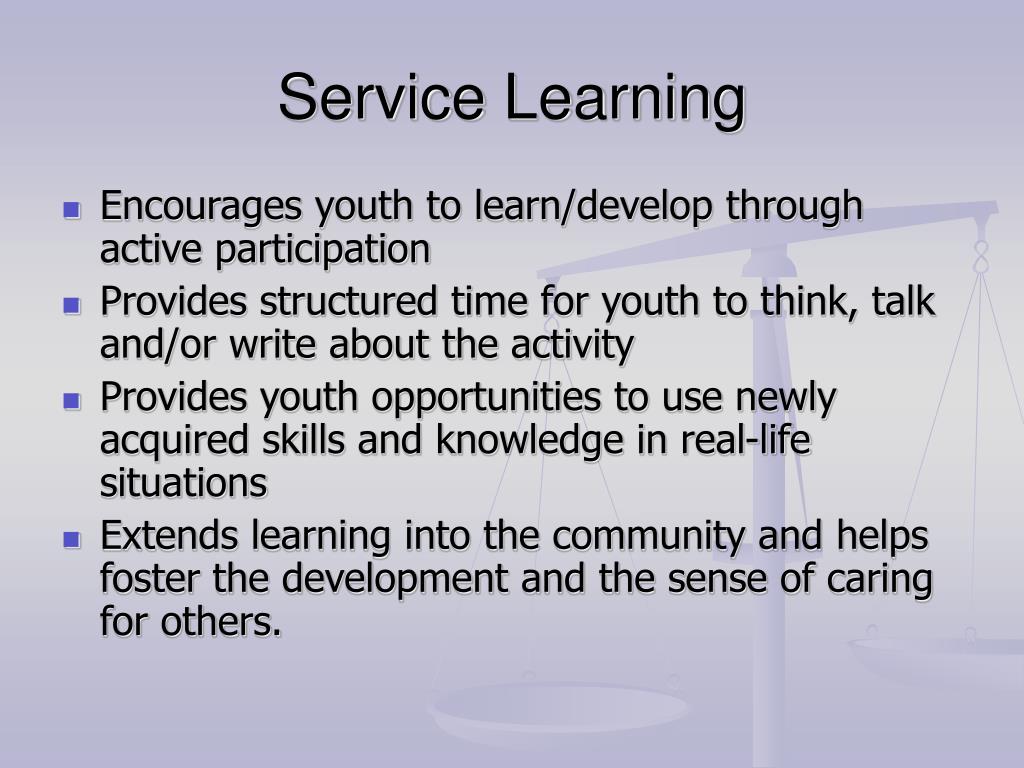 Service Learning

- Encourages youth to learn/develop through active participation
- Provides structured time for youth to think, talk and/or write about the activity
- Provides youth opportunities to use newly acquired skills and knowledge in real-life situations
- Extends learning into the community and helps foster the development and the sense of caring for others.